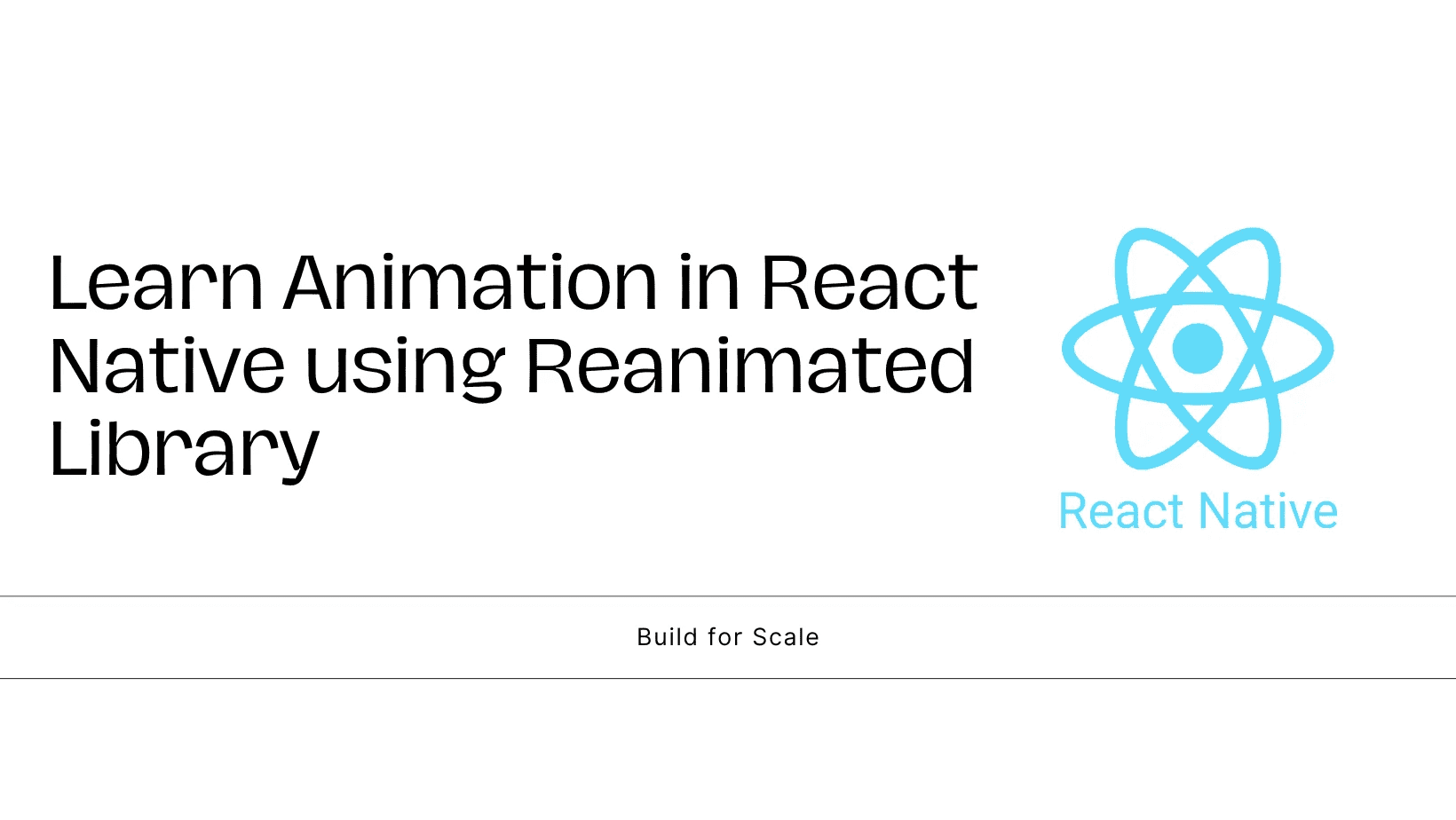 Learn Animation in React Native using Reanimated Library

React Native

Build for Scale